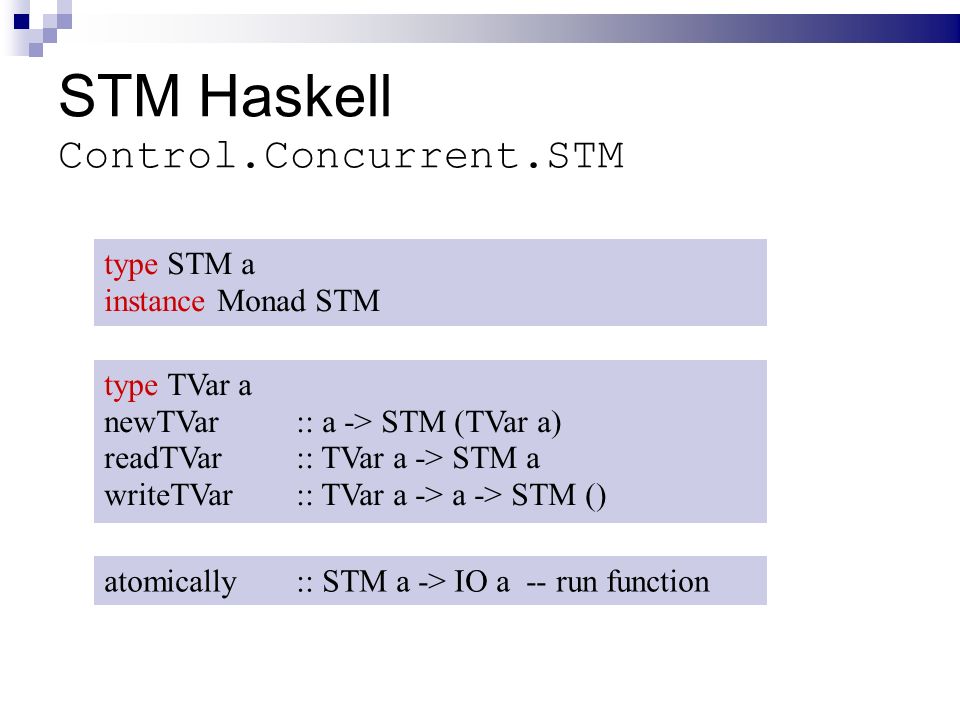 STM Haskell
Control.Concurrent.STM

type STM a
instance Monad STM

type TVar a
newTVar :: a -> STM (TVar a)
readTVar :: TVar a -> STM a
writeTVar :: TVar a -> a -> STM ()

atomically :: STM a -> IO a -- run function